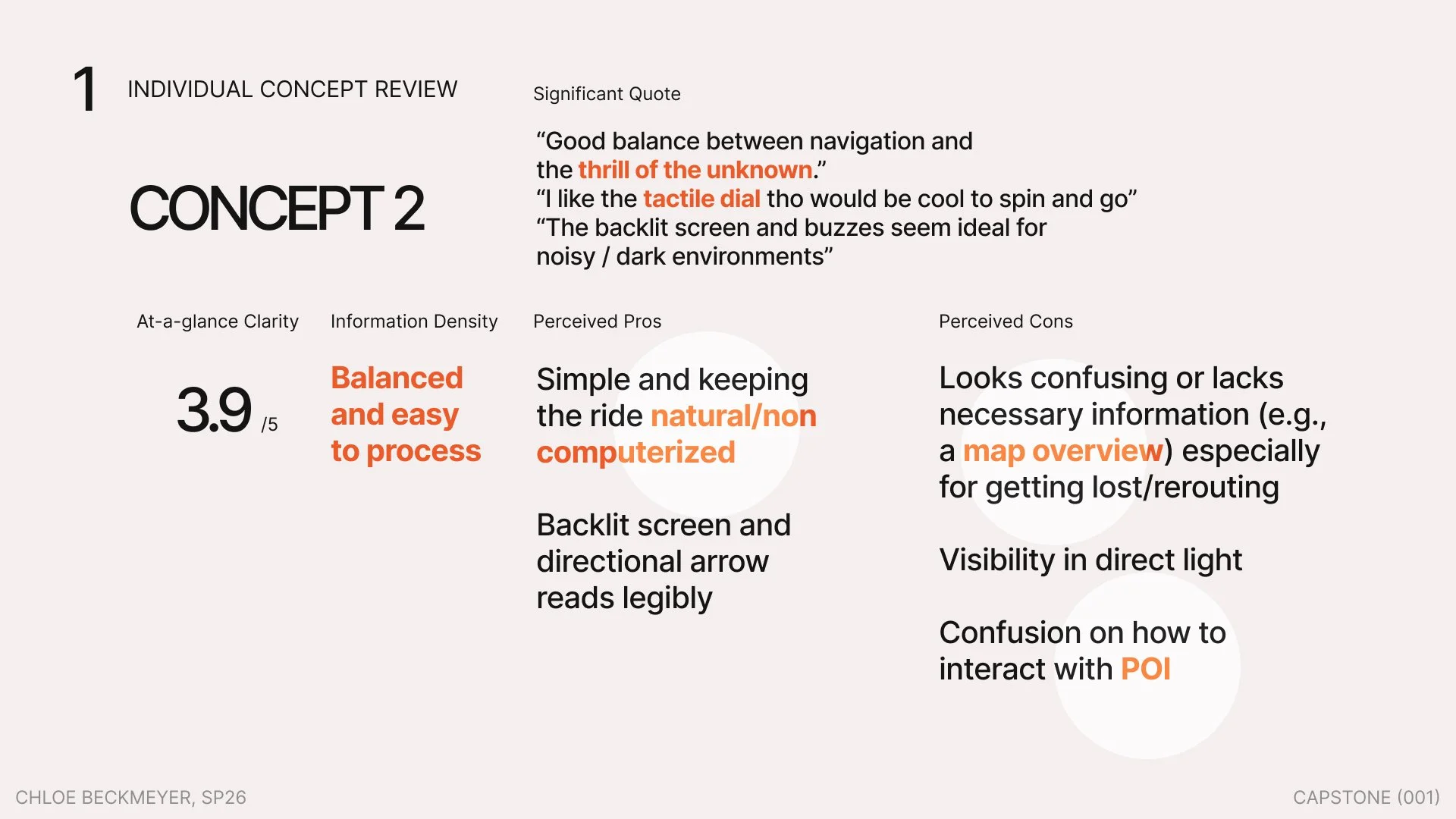 1 INDIVIDUAL CONCEPT REVIEW

CONCEPT 2

Significant Quote

“Good balance between navigation and the thrill of the unknown.”
“I like the tactile dial tho would be cool to spin and go”
“The backlit screen and buzzes seem ideal for noisy / dark environments”

At-a-glance Clarity

3.9 /5

Information Density

Balanced and easy to process

Perceived Pros

Simple and keeping the ride natural/non computerized

Backlit screen and directional arrow reads legibly

Perceived Cons

Looks confusing or lacks necessary information (e.g., a map overview) especially for getting lost/rerouting

Visibility in direct light

Confusion on how to interact with POI

CHLOE BECKMEYER, SP26

CAPSTONE (001)